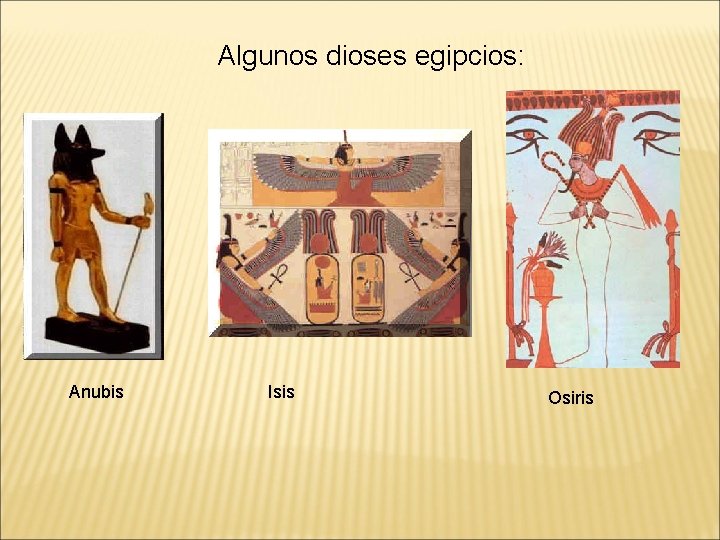 Algunos dioses egipcios:

Anubis

Isis

Osiris